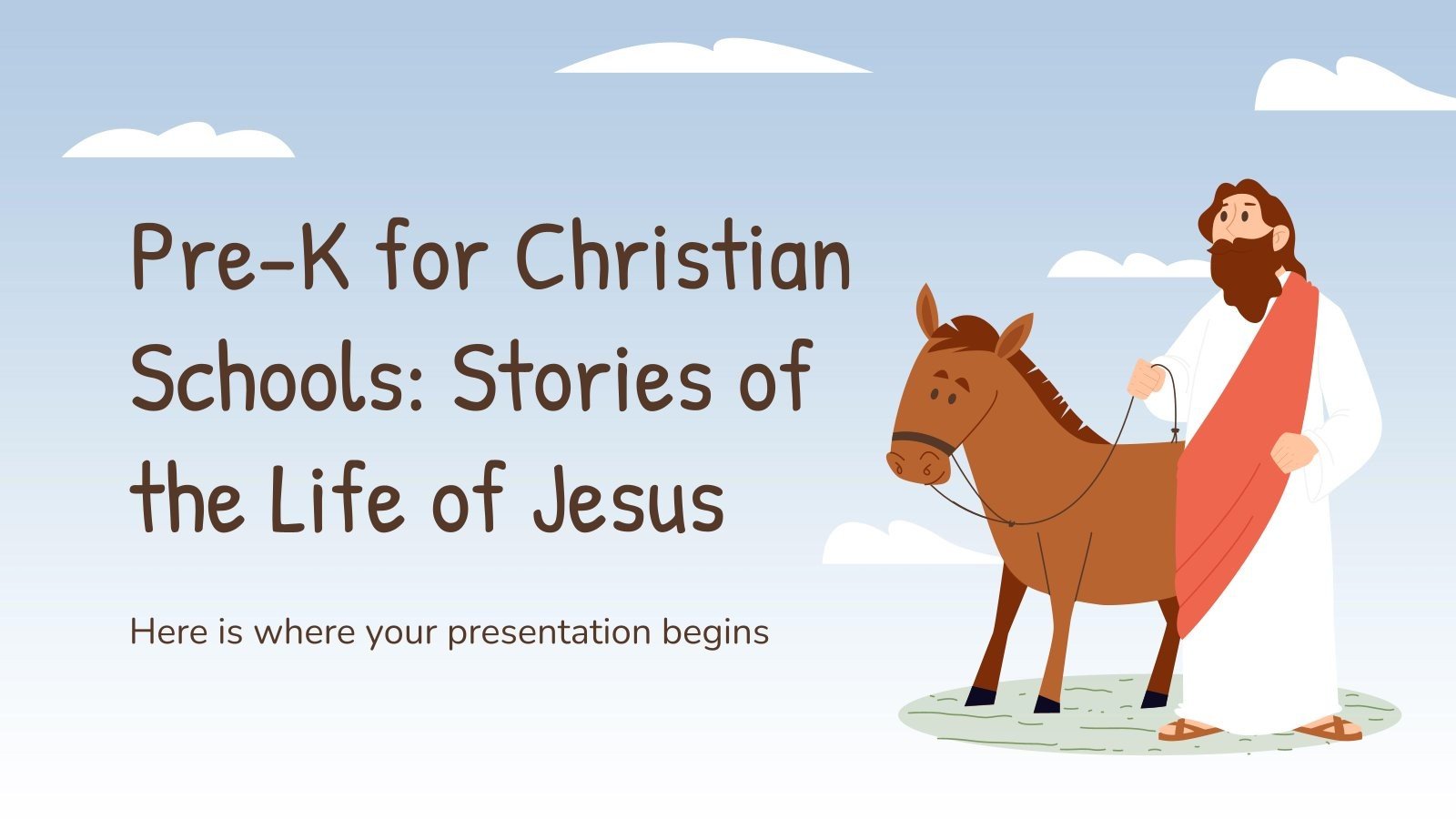 Pre-K for Christian Schools: Stories of the Life of Jesus

Here is where your presentation begins